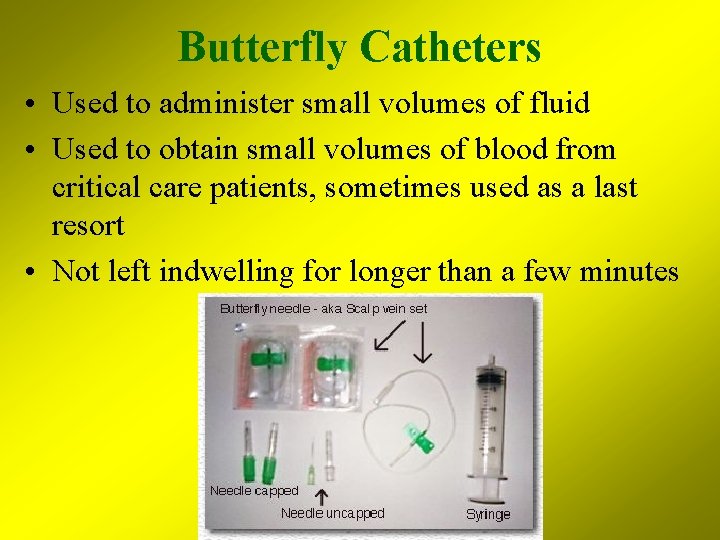 Butterfly Catheters

• Used to administer small volumes of fluid
• Used to obtain small volumes of blood from critical care patients, sometimes used as a last resort
• Not left indwelling for longer than a few minutes

Butterfly needle - aka Scalp vein set

Needle capped

Needle uncapped

Syringe